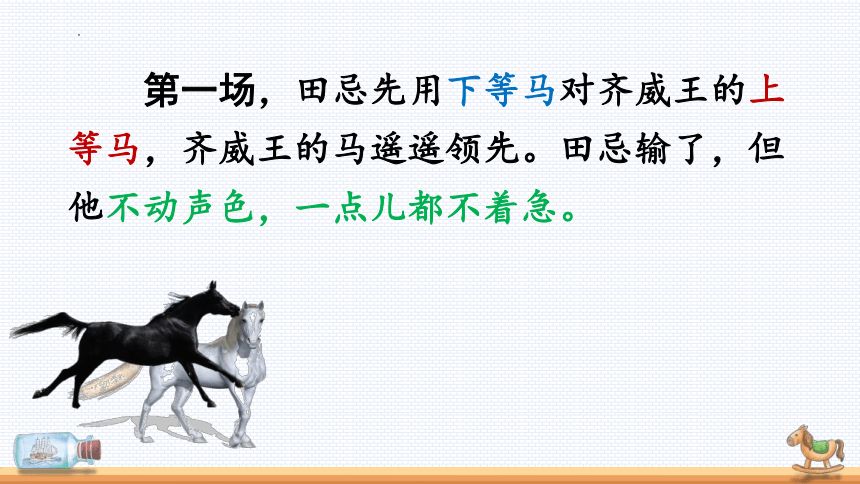 第一场，田忌先用下等马对齐威王的上等马，齐威王的马遥遥领先。田忌输了，但他不动声色，一点儿都不着急。